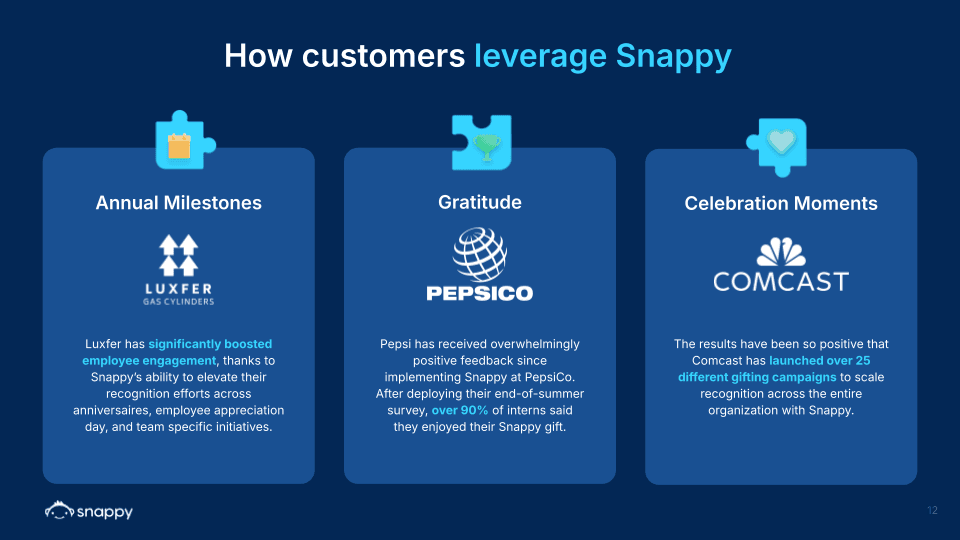 How customers leverage Snappy

Annual Milestones

LUXFER
GAS CYLINDERS

Luxfer has significantly boosted employee engagement, thanks to Snappy's ability to elevate their recognition efforts across anniversaires, employee appreciation day, and team specific initiatives.

Gratitude

PEPSICO

Pepsi has received overwhelmingly positive feedback since implementing Snappy at PepsiCo. After deploying their end-of-summer survey, over 90% of interns said they enjoyed their Snappy gift.

Celebration Moments

COMCAST

The results have been so positive that Comcast has launched over 25 different gifting campaigns to scale recognition across the entire organization with Snappy.

snappy

12